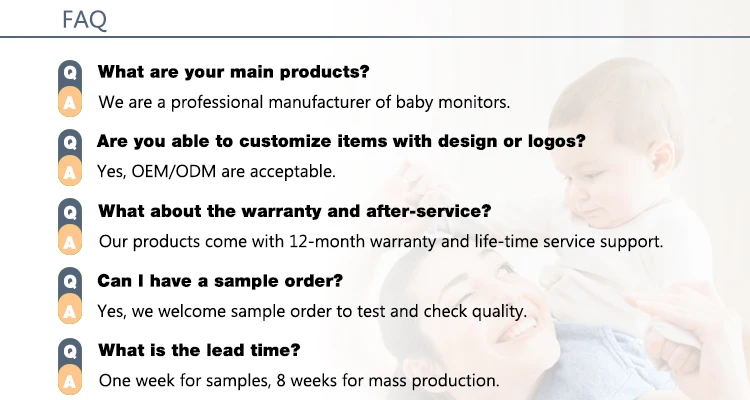 FAQ

Q What are your main products?
A We are a professional manufacturer of baby monitors.

Q Are you able to customize items with design or logos?
A Yes, OEM/ODM are acceptable.

Q What about the warranty and after-service?
A Our products come with 12-month warranty and life-time service support.

Q Can I have a sample order?
A Yes, we welcome sample order to test and check quality.

Q What is the lead time?
A One week for samples, 8 weeks for mass production.